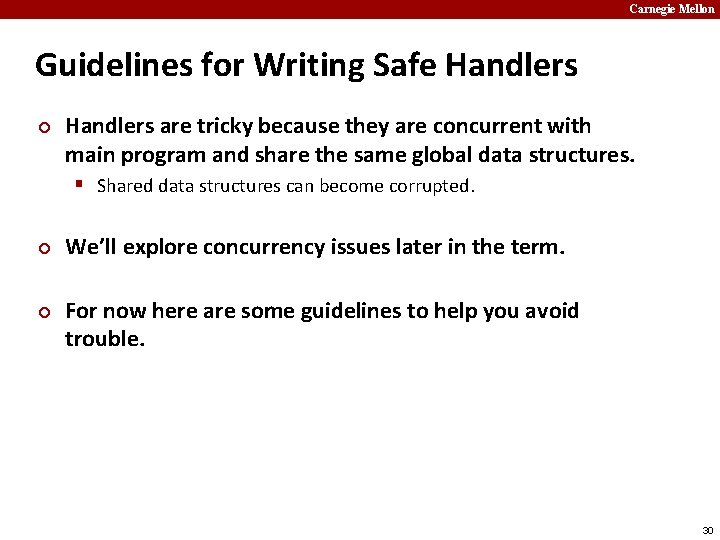 Carnegie Mellon

Guidelines for Writing Safe Handlers

Handlers are tricky because they are concurrent with main program and share the same global data structures.

Shared data structures can become corrupted.

We'll explore concurrency issues later in the term.

For now here are some guidelines to help you avoid trouble.

30